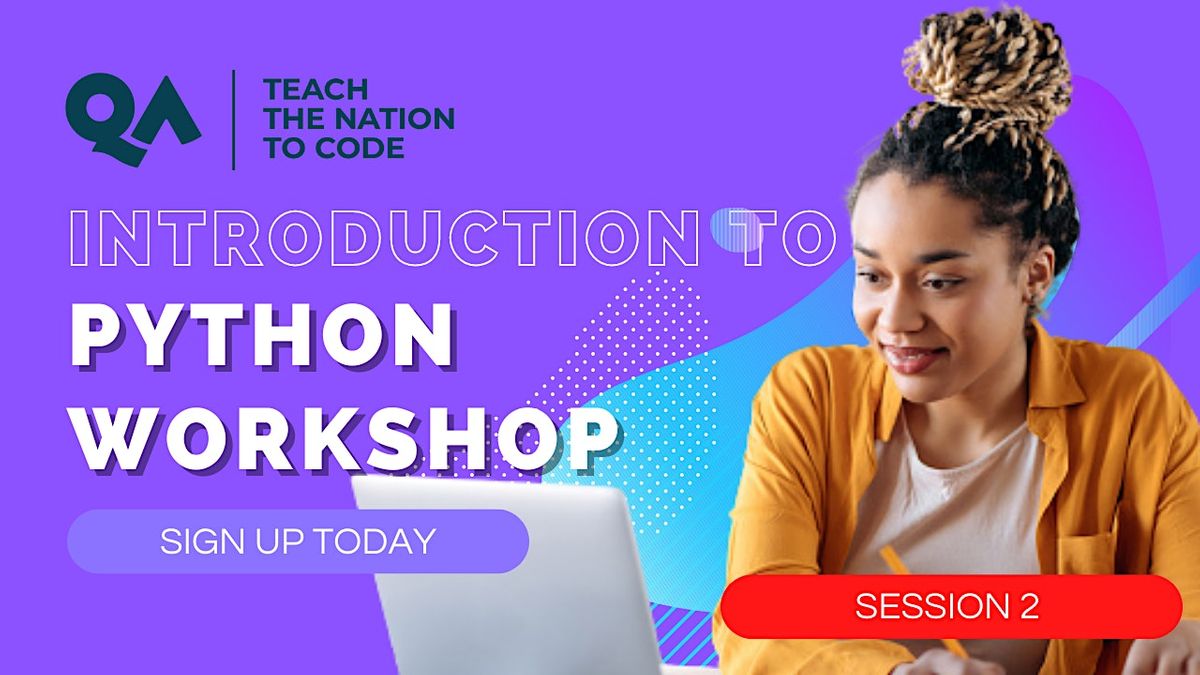 QA

TEACH THE NATION TO CODE

INTRODUCTION TO PYTHON WORKSHOP

SIGN UP TODAY

SESSION 2